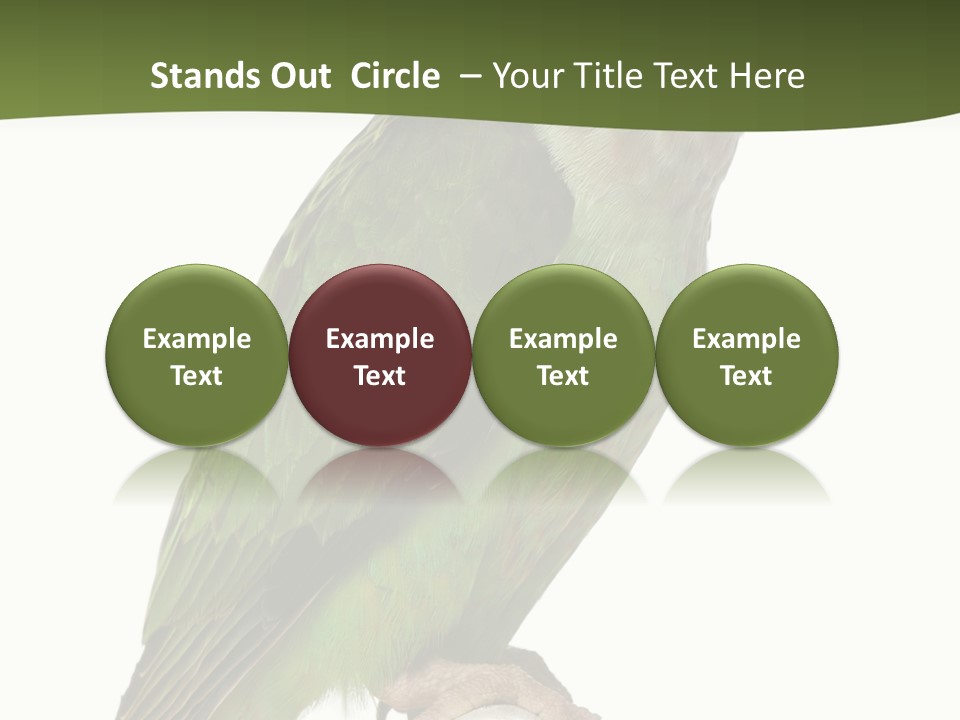 Stands Out Circle – Your Title Text Here

Example Text

Example Text

Example Text

Example Text